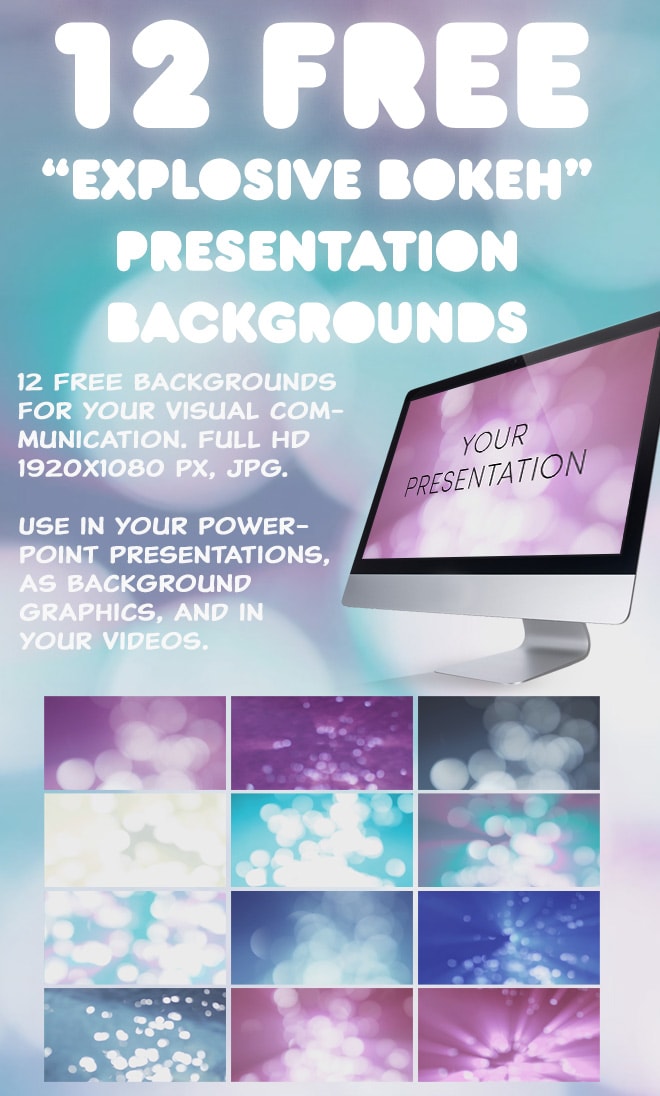 12 FREE
"EXPLOSIVE BOKEH"
PRESENTATION
BACKGROUNDS

12 FREE BACKGROUNDS FOR YOUR VISUAL COMMUNICATION. FULL HD 1920X1080 PX, JPG.

USE IN YOUR POWERPOINT PRESENTATIONS, AS BACKGROUND GRAPHICS, AND IN YOUR VIDEOS.

YOUR PRESENTATION